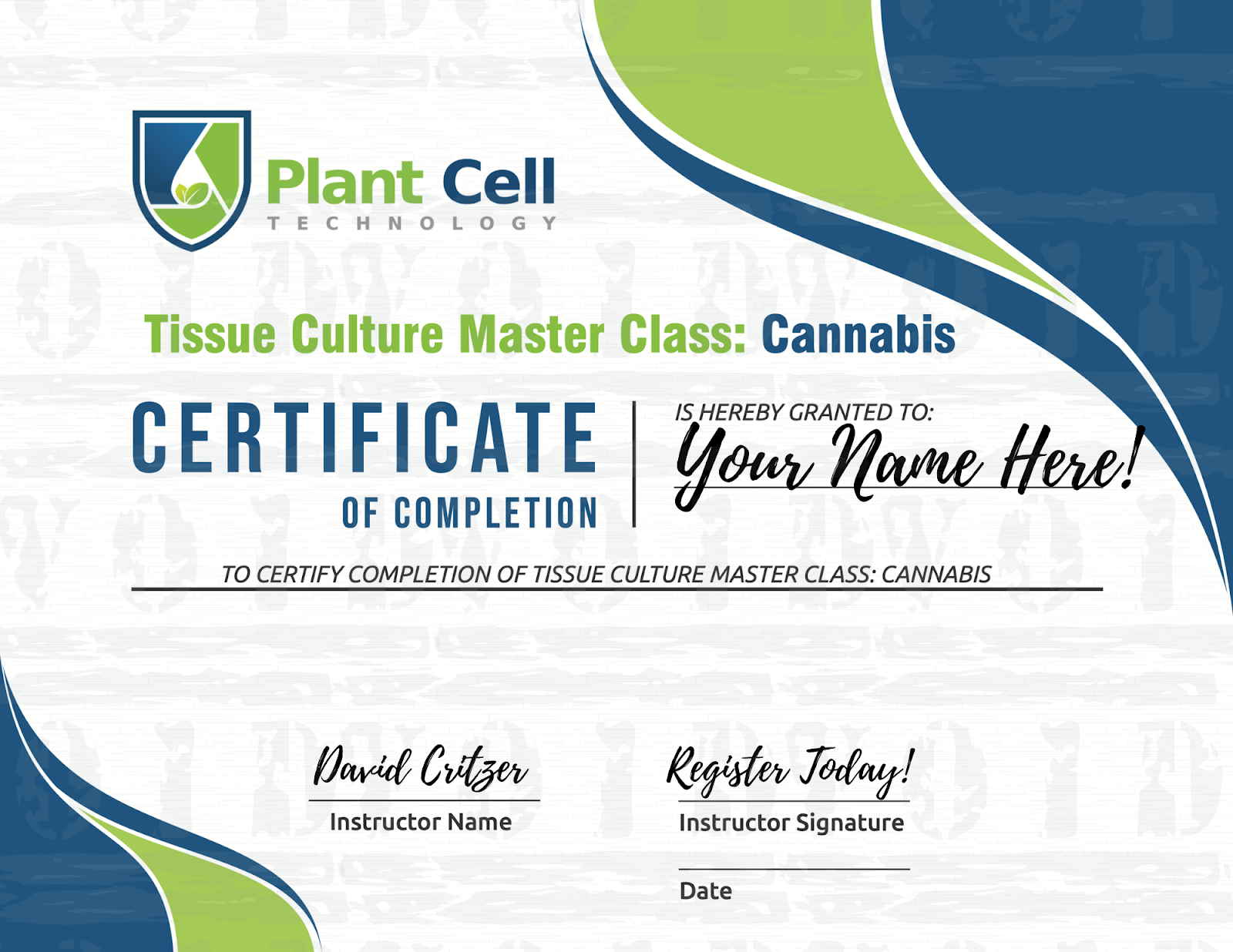 Plant Cell
TECHNOLOGY

Tissue Culture Master Class: Cannabis

CERTIFICATE
OF COMPLETION

IS HEREBY GRANTED TO:
Your Name Here!

TO CERTIFY COMPLETION OF TISSUE CULTURE MASTER CLASS: CANNABIS

David Critzer
Instructor Name

Register Today!
Instructor Signature

Date